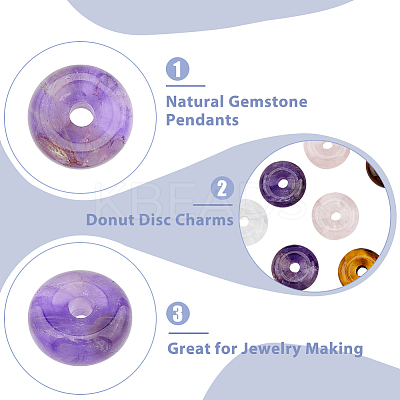 1
Natural Gemstone Pendants

KBEADS

2
Donut Disc Charms

3
Great for Jewelry Making